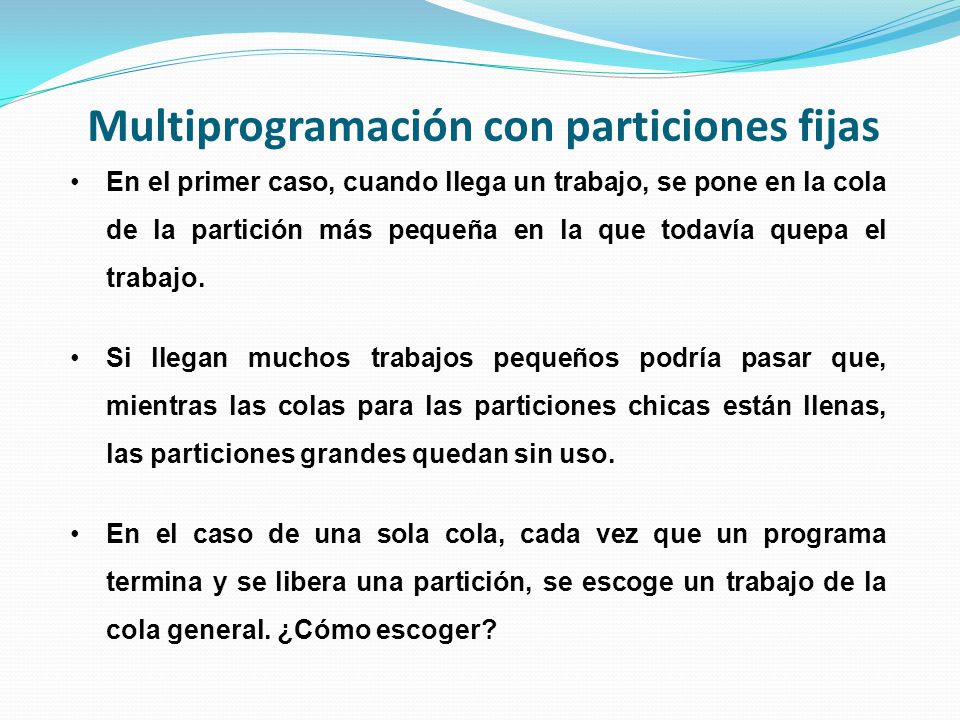 Multiprogramación con particiones fijas

• En el primer caso, cuando llega un trabajo, se pone en la cola de la partición más pequeña en la que todavía quepa el trabajo.

• Si llegan muchos trabajos pequeños podría pasar que, mientras las colas para las particiones chicas están llenas, las particiones grandes quedan sin uso.

• En el caso de una sola cola, cada vez que un programa termina y se libera una partición, se escoge un trabajo de la cola general. ¿Cómo escoger?